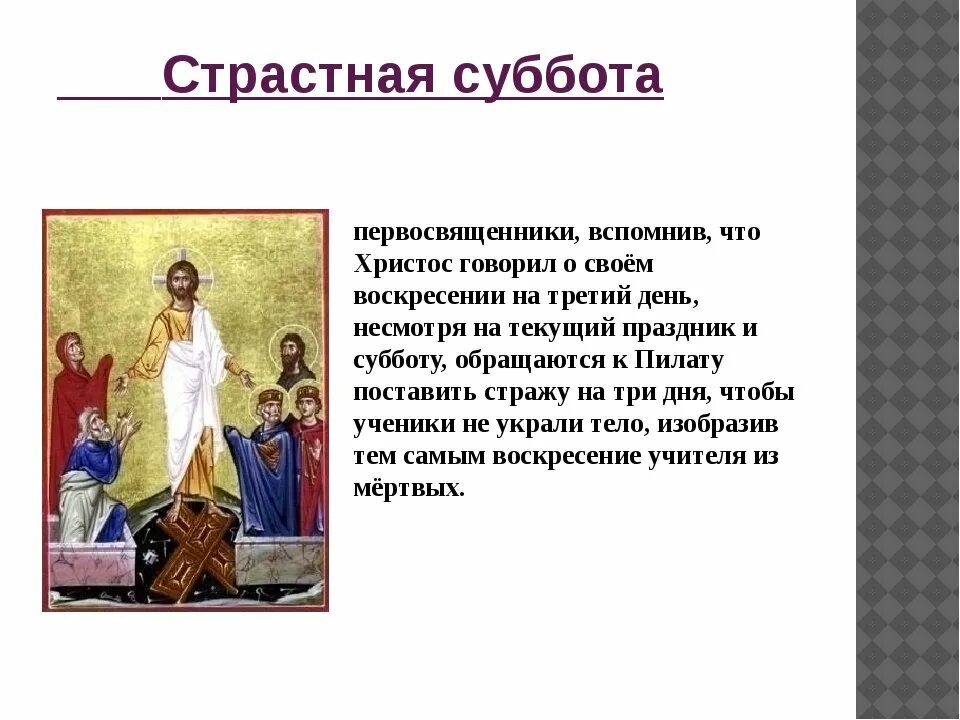 Страстная суббота

первосвященники, вспомнив, что Христос говорил о своём воскресении на третий день, несмотря на текущий праздник и субботу, обращаются к Пилату поставить стражу на три дня, чтобы ученики не украли тело, изобразив тем самым воскресение учителя из мёртвых.